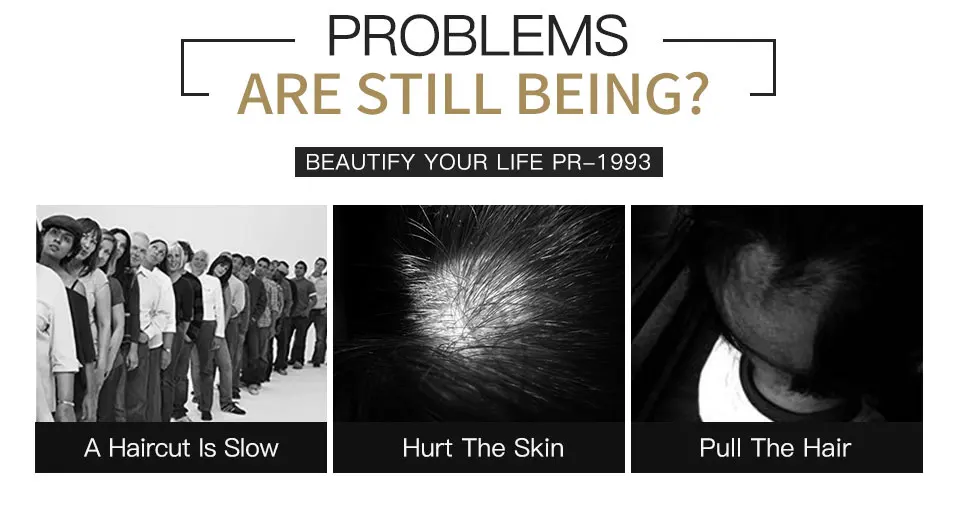 PROBLEMS
ARE STILL BEING?

BEAUTIFY YOUR LIFE PR–1993

A Haircut Is Slow

Hurt The Skin

Pull The Hair